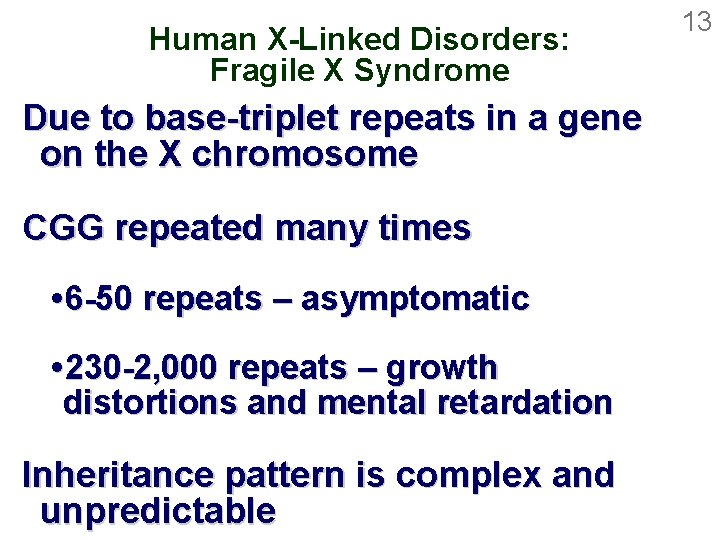 13

Human X-Linked Disorders:
Fragile X Syndrome

Due to base-triplet repeats in a gene on the X chromosome

CGG repeated many times

•6-50 repeats – asymptomatic

•230-2,000 repeats – growth distortions and mental retardation

Inheritance pattern is complex and unpredictable